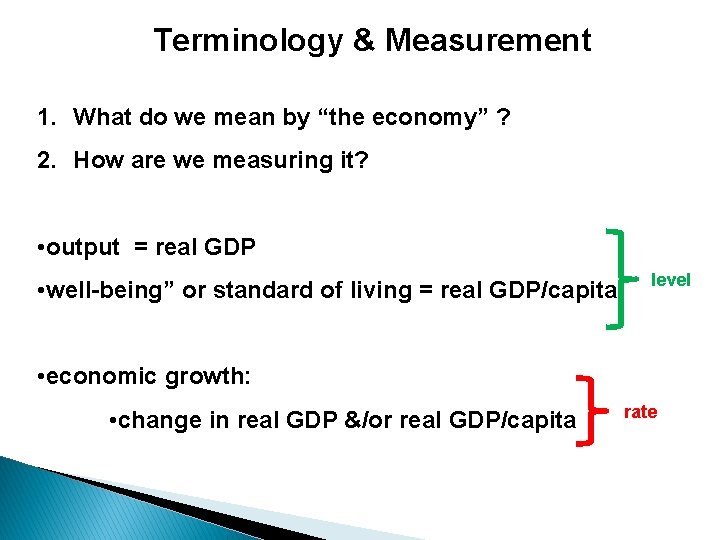 Terminology & Measurement

1. What do we mean by “the economy” ?

2. How are we measuring it?

•output = real GDP

•well-being” or standard of living = real GDP/capita

level

•economic growth:

•change in real GDP &/or real GDP/capita

rate